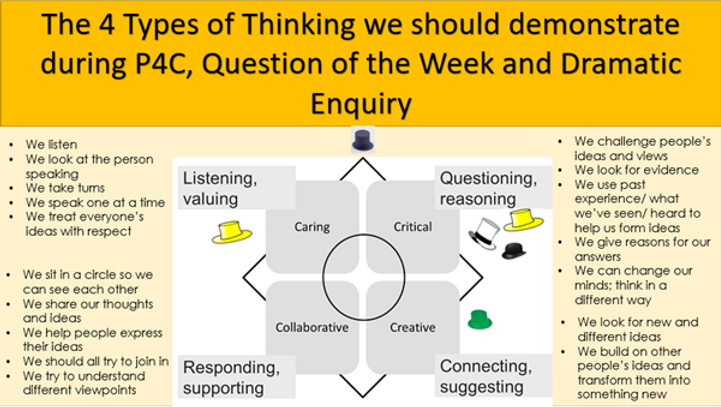 The 4 Types of Thinking we should demonstrate during P4C, Question of the Week and Dramatic Enquiry

- We listen
- We look at the person speaking
- We take turns
- We speak one at a time
- We treat everyone's ideas with respect

- We sit in a circle so we can see each other
- We share our thoughts and ideas
- We help people express their ideas
- We should all try to join in
- We try to understand different viewpoints

Listening, valuing

Questioning, reasoning

Caring

Critical

Collaborative

Creative

Responding, supporting

Connecting, suggesting

- We challenge people's ideas and views
- We look for evidence
- We use past experience/ what we've seen/ heard to help us form ideas
- We give reasons for our answers
- We can change our minds; think in a different way

- We look for new and different ideas
- We build on other people's ideas and transform them into something new